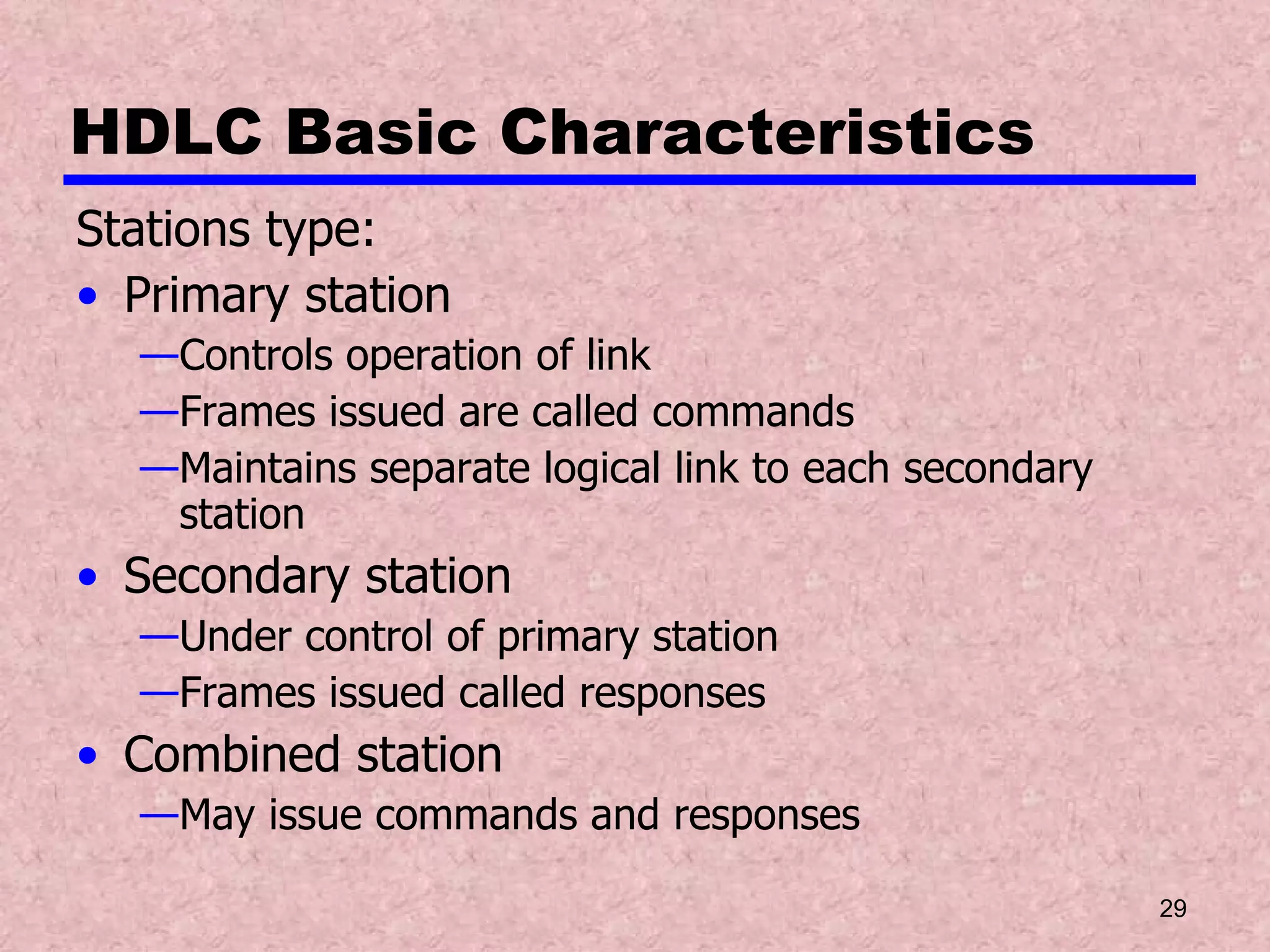 HDLC Basic Characteristics

Stations type:

• Primary station
—Controls operation of link
—Frames issued are called commands
—Maintains separate logical link to each secondary station
• Secondary station
—Under control of primary station
—Frames issued called responses
• Combined station
—May issue commands and responses

29